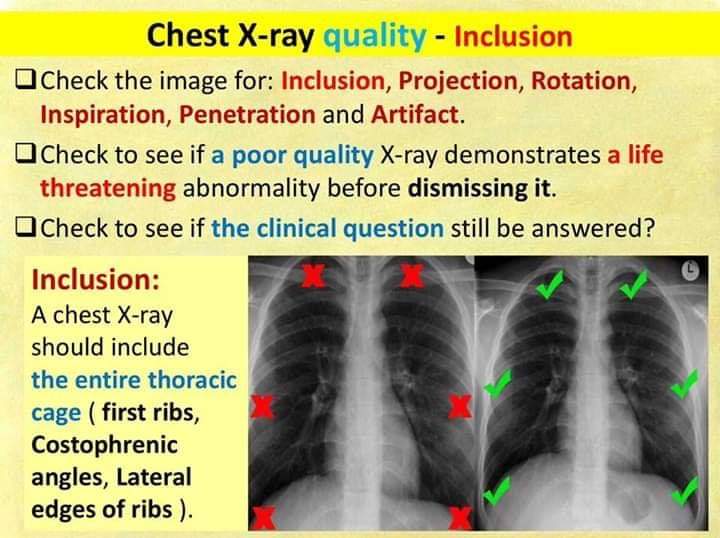 Chest X-ray quality - Inclusion

❑ Check the image for: Inclusion, Projection, Rotation, Inspiration, Penetration and Artifact.

❑ Check to see if a poor quality X-ray demonstrates a life threatening abnormality before dismissing it.

❑ Check to see if the clinical question still be answered?

Inclusion:
A chest X-ray should include the entire thoracic cage ( first ribs, Costophrenic angles, Lateral edges of ribs ).

L